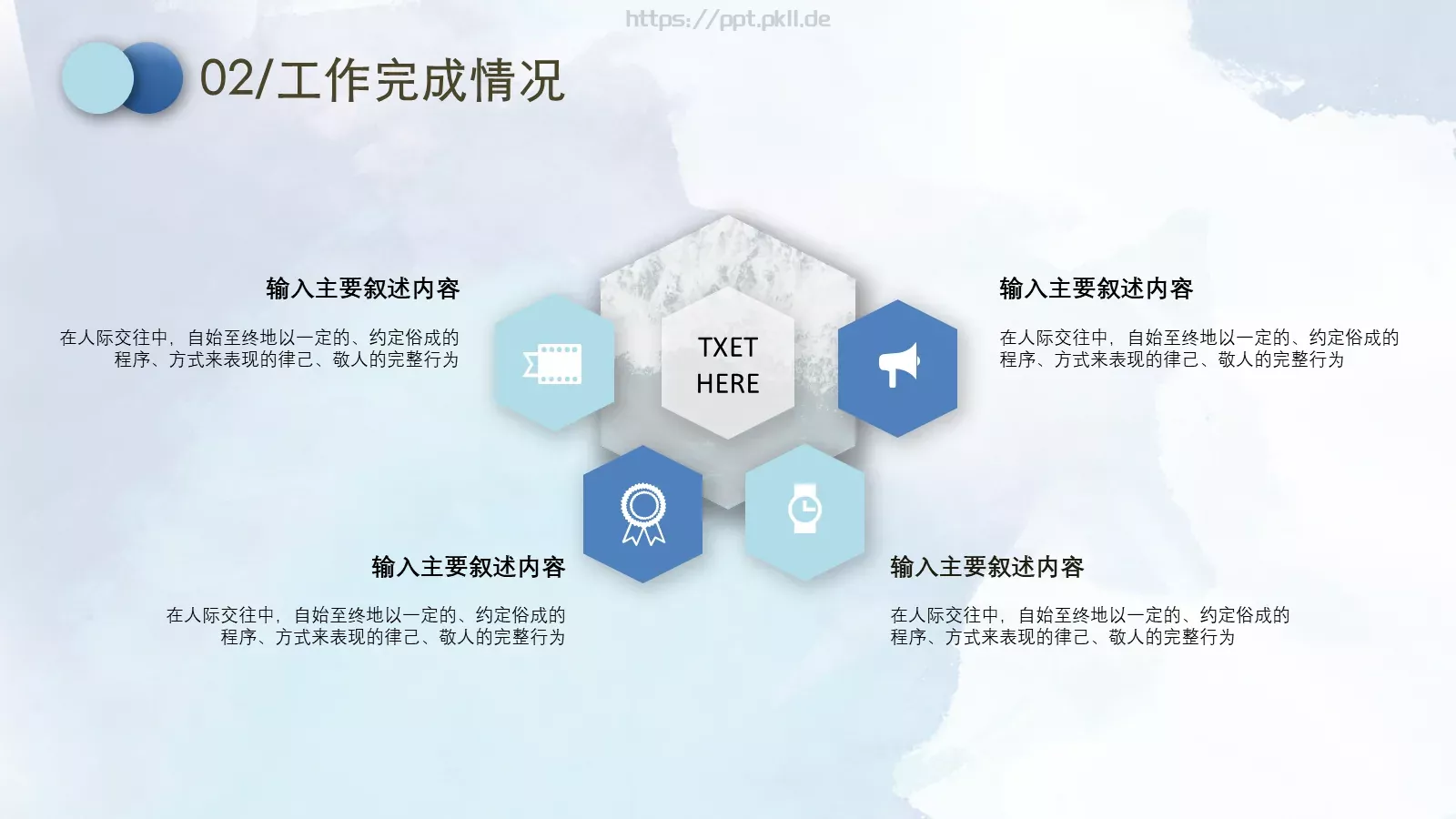 https://ppt.pkll.de

02/工作完成情况

输入主要叙述内容

在人际交往中，自始至终地以一定的、约定俗成的程序、方式来表现的律己、敬人的完整行为

TXET HERE

输入主要叙述内容

在人际交往中，自始至终地以一定的、约定俗成的程序、方式来表现的律己、敬人的完整行为

输入主要叙述内容

在人际交往中，自始至终地以一定的、约定俗成的程序、方式来表现的律己、敬人的完整行为

输入主要叙述内容

在人际交往中，自始至终地以一定的、约定俗成的程序、方式来表现的律己、敬人的完整行为